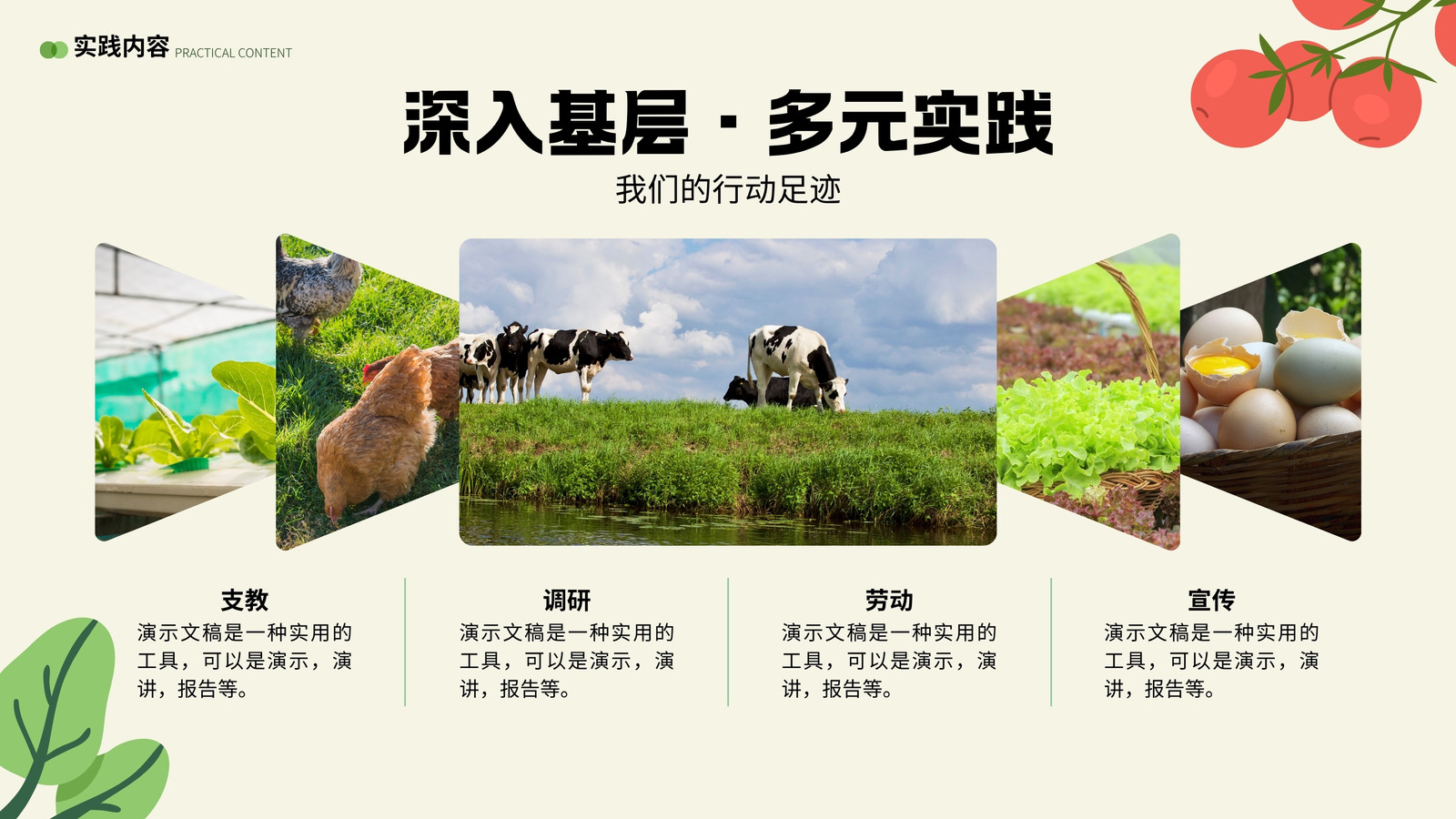 实践内容 PRACTICAL CONTENT

深入基层 · 多元实践

我们的行动足迹

支教
演示文稿是一种实用的工具，可以是演示，演讲，报告等。

调研
演示文稿是一种实用的工具，可以是演示，演讲，报告等。

劳动
演示文稿是一种实用的工具，可以是演示，演讲，报告等。

宣传
演示文稿是一种实用的工具，可以是演示，演讲，报告等。